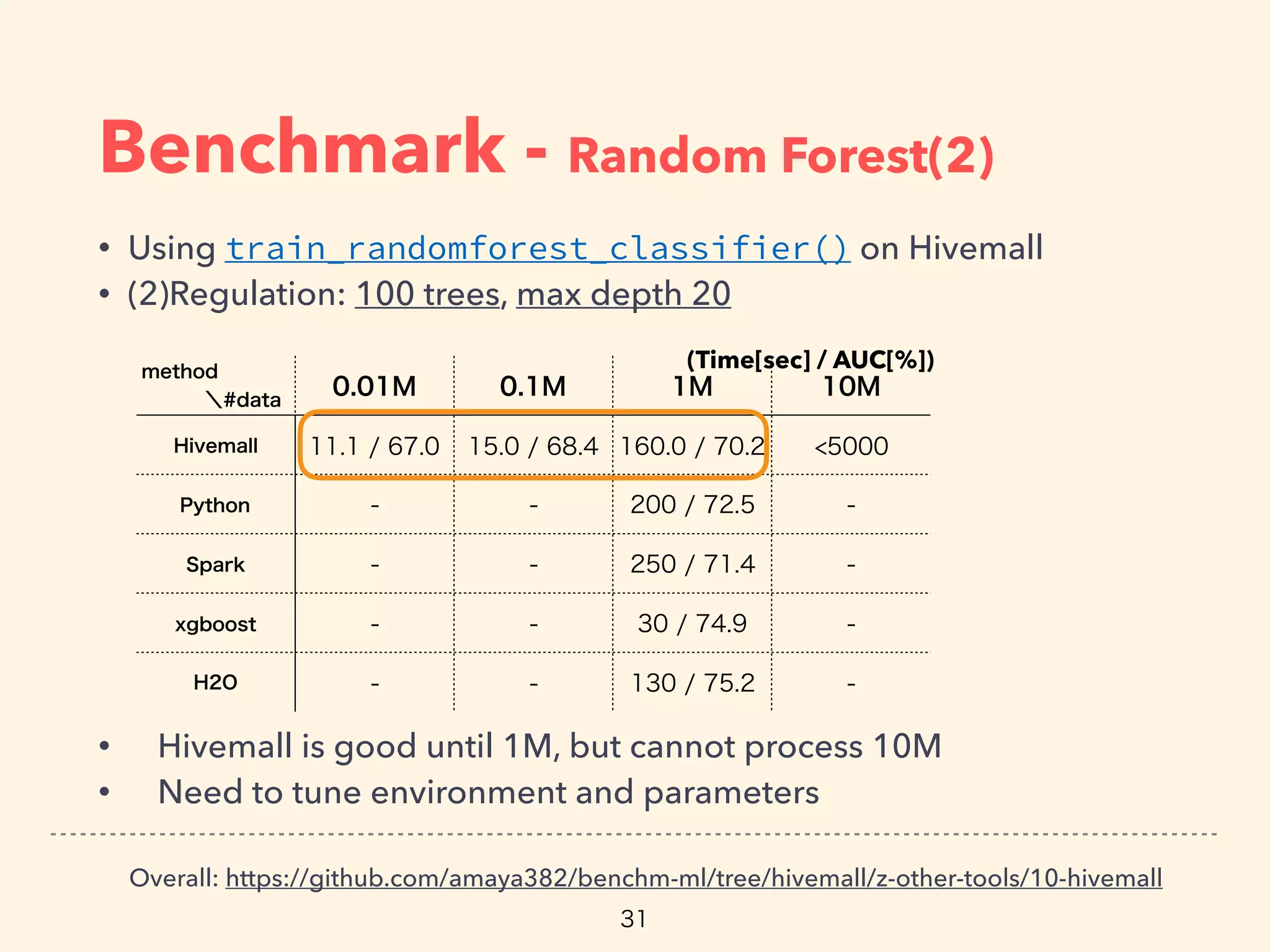 Benchmark - Random Forest(2)

• Using train_randomforest_classifier() on Hivemall
• (2)Regulation: 100 trees, max depth 20

(Time[sec] / AUC[%])

| method \#data | 0.01M | 0.1M | 1M | 10M |
|---|---|---|---|---|
| Hivemall | 11.1 / 67.0 | 15.0 / 68.4 | 160.0 / 70.2 | <5000 |
| Python | - | - | 200 / 72.5 | - |
| Spark | - | - | 250 / 71.4 | - |
| xgboost | - | - | 30 / 74.9 | - |
| H2O | - | - | 130 / 75.2 | - |

• Hivemall is good until 1M, but cannot process 10M
• Need to tune environment and parameters

Overall: https://github.com/amaya382/benchm-ml/tree/hivemall/z-other-tools/10-hivemall

31